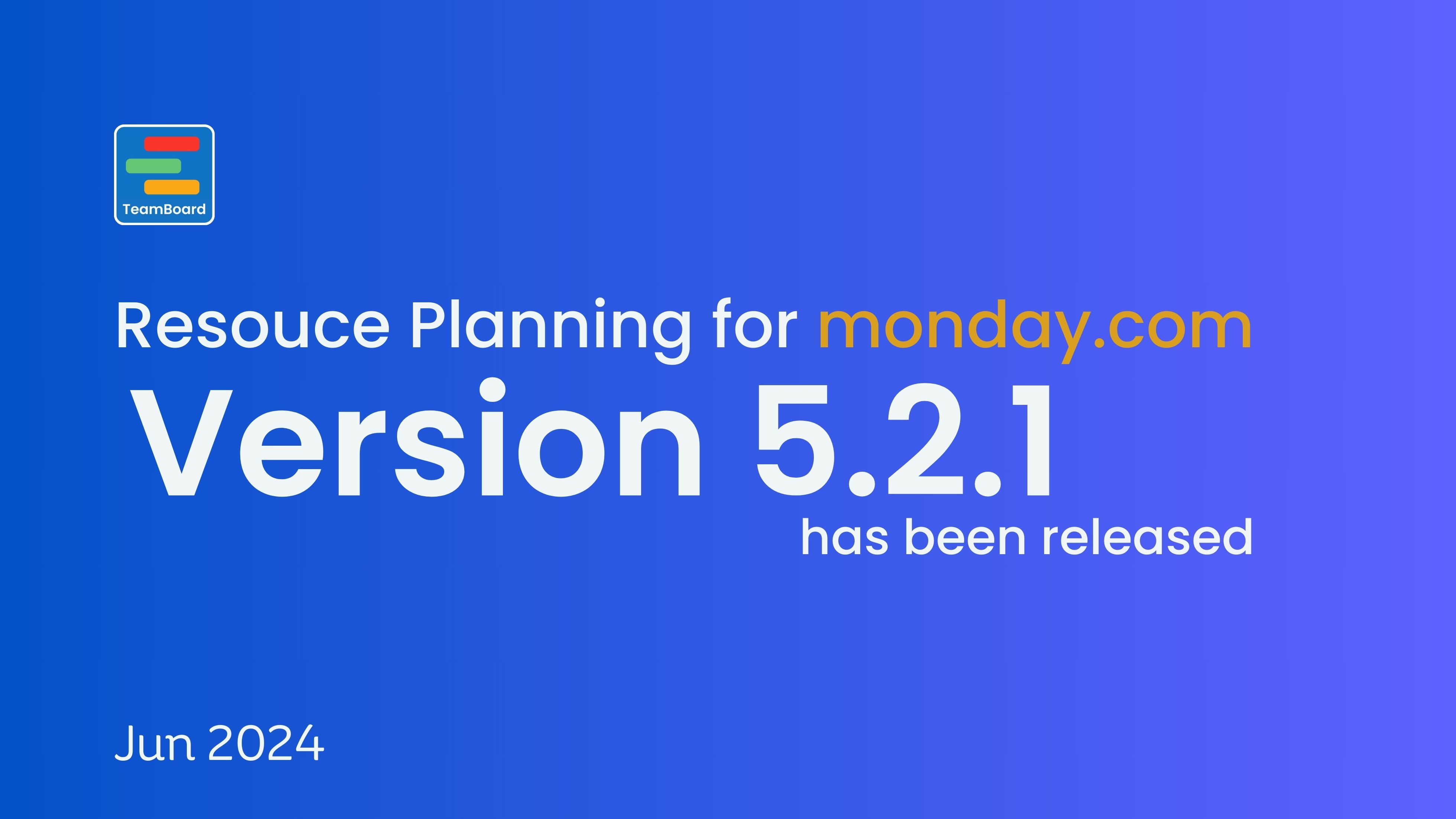 TeamBoard

Resouce Planning for monday.com

Version 5.2.1

has been released

Jun 2024